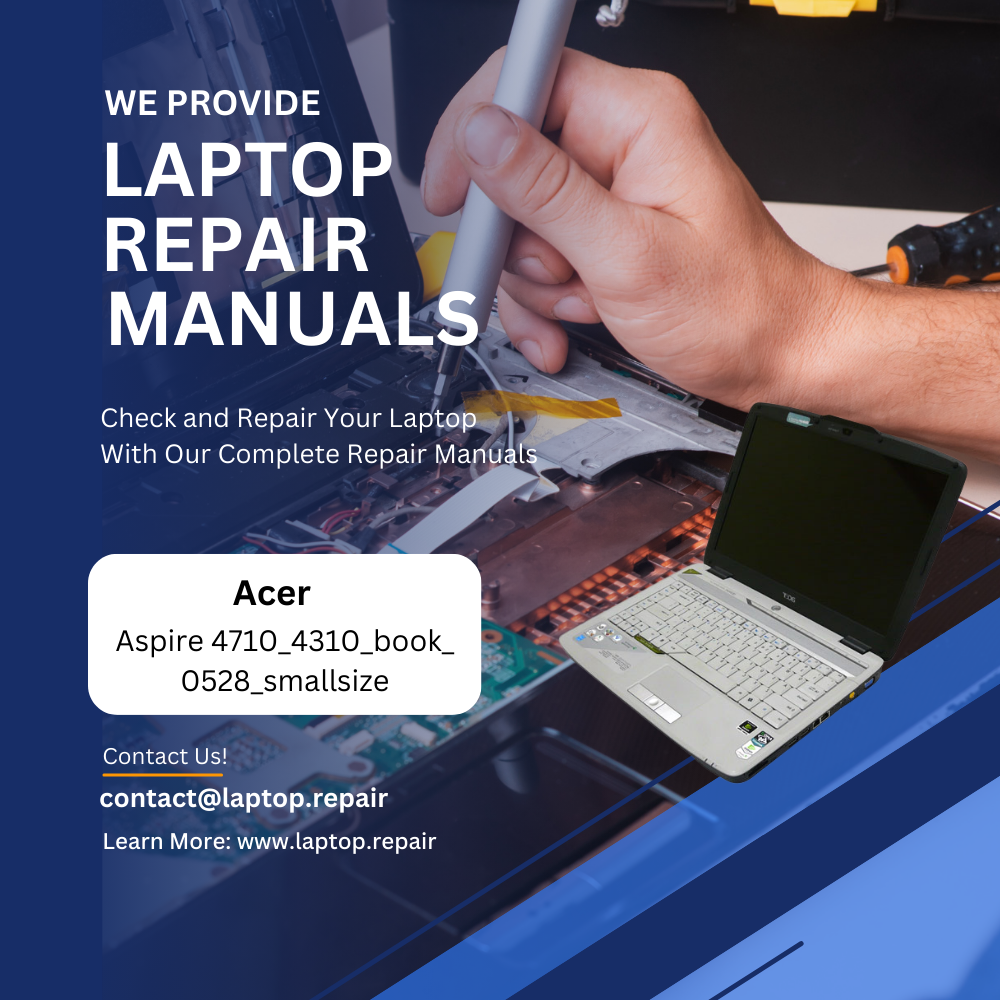 WE PROVIDE
LAPTOP REPAIR MANUALS

Check and Repair Your Laptop With Our Complete Repair Manuals

Acer
Aspire 4710_4310_book_0528_smallsize

Contact Us!
contact@laptop.repair
Learn More: www.laptop.repair